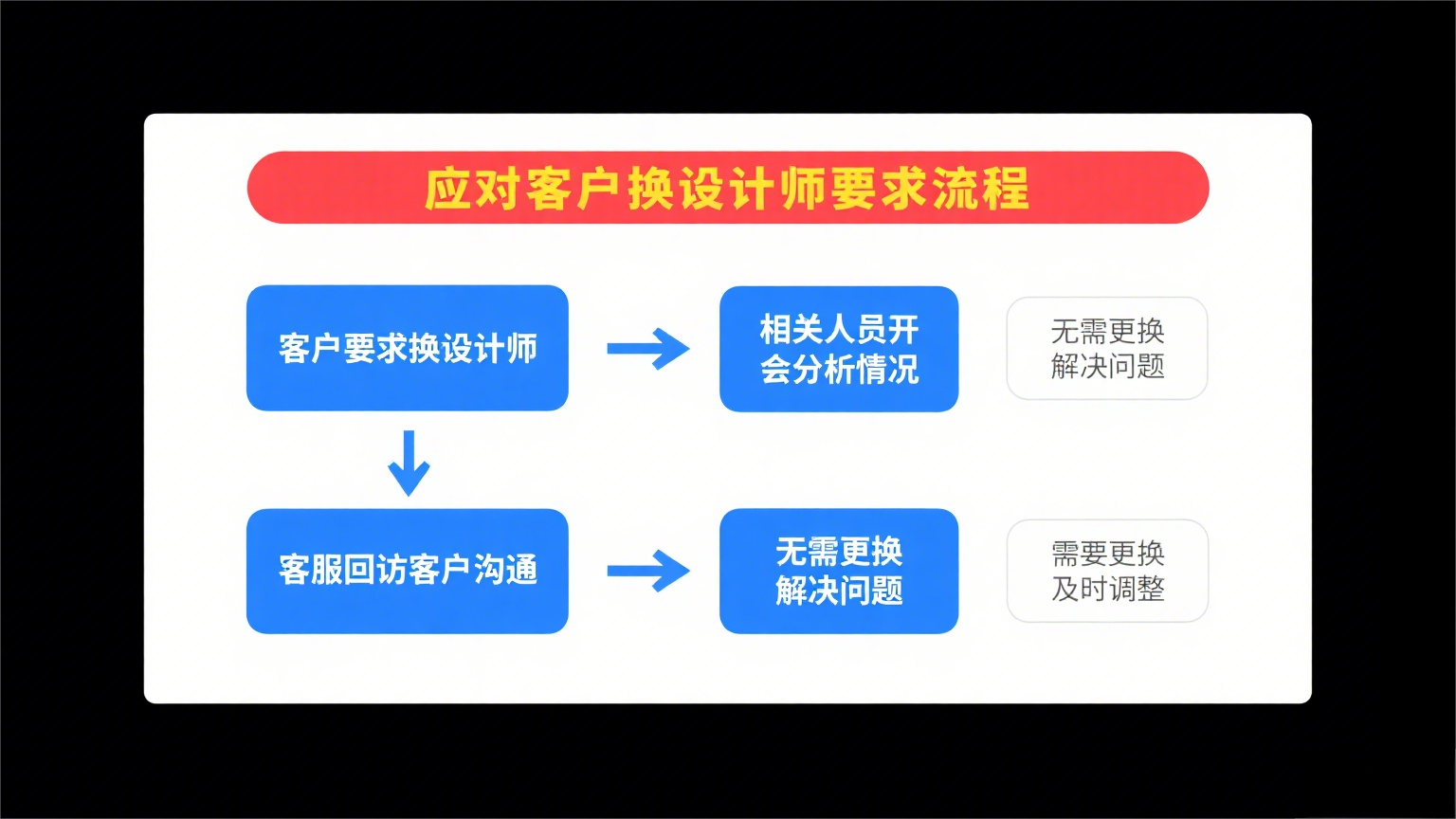 应对客户换设计师要求流程

客户要求换设计师

相关人员开会分析情况

无需更换解决问题

客服回访客户沟通

无需更换解决问题

需要更换及时调整